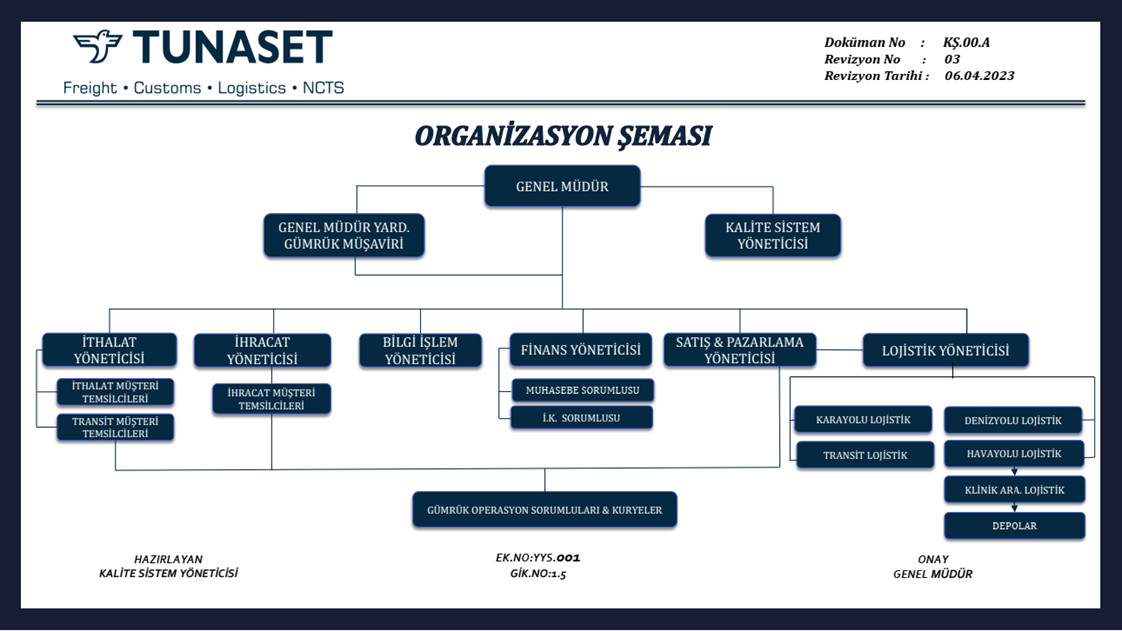 TUNASET
Freight • Customs • Logistics • NCTS

Doküman No : KŞ.00.A
Revizyon No : 03
Revizyon Tarihi : 06.04.2023

ORGANİZASYON ŞEMASI

GENEL MÜDÜR

GENEL MÜDÜR YARD. GÜMRÜK MÜŞAVİRİ

KALİTE SİSTEM YÖNETİCİSİ

İTHALAT YÖNETİCİSİ

İTHALAT MÜŞTERİ TEMSİLCİLERİ

TRANSİT MÜŞTERİ TEMSİLCİLERİ

İHRACAT YÖNETİCİSİ

İHRACAT MÜŞTERİ TEMSİLCİLERİ

BİLGİ İŞLEM YÖNETİCİSİ

FİNANS YÖNETİCİSİ

MUHASEBE SORUMLUSU

İ.K. SORUMLUSU

SATIŞ & PAZARLAMA YÖNETİCİSİ

LOJİSTİK YÖNETİCİSİ

KARAYOLU LOJİSTİK

TRANSİT LOJİSTİK

DENİZYOLU LOJİSTİK

HAVAYOLU LOJİSTİK

KLİNİK ARA. LOJİSTİK

DEPOLAR

GÜMRÜK OPERASYON SORUMLULARI & KURYELER

HAZIRLAYAN
KALİTE SİSTEM YÖNETİCİSİ

EK.NO:YYS.001
GİK.NO:1.5

ONAY
GENEL MÜDÜR